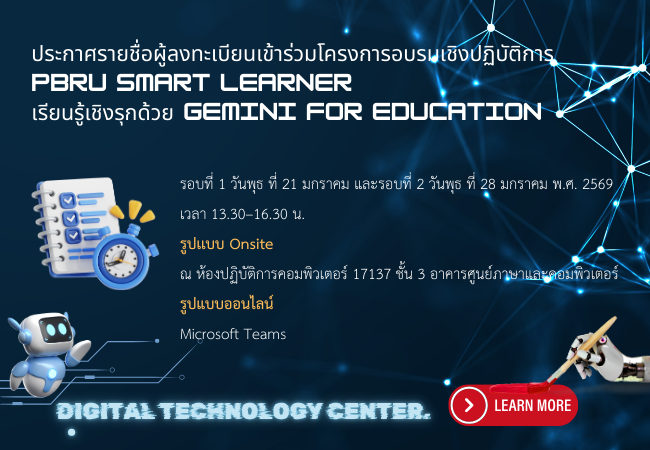 ประกาศรายชื่อผู้ลงทะเบียนเข้าร่วมโครงการอบรมเชิงปฏิบัติการ
PBRU SMART LEARNER
เรียนรู้เชิงรุกด้วย GEMINI FOR EDUCATION

รอบที่ 1 วันพุธ ที่ 21 มกราคม และรอบที่ 2 วันพุธ ที่ 28 มกราคม พ.ศ. 2569

เวลา 13.30–16.30 น.

รูปแบบ Onsite

ณ ห้องปฏิบัติการคอมพิวเตอร์ 17137 ชั้น 3 อาคารศูนย์ภาษาและคอมพิวเตอร์

รูปแบบออนไลน์

Microsoft Teams

DIGITAL TECHNOLOGY CENTER.

LEARN MORE